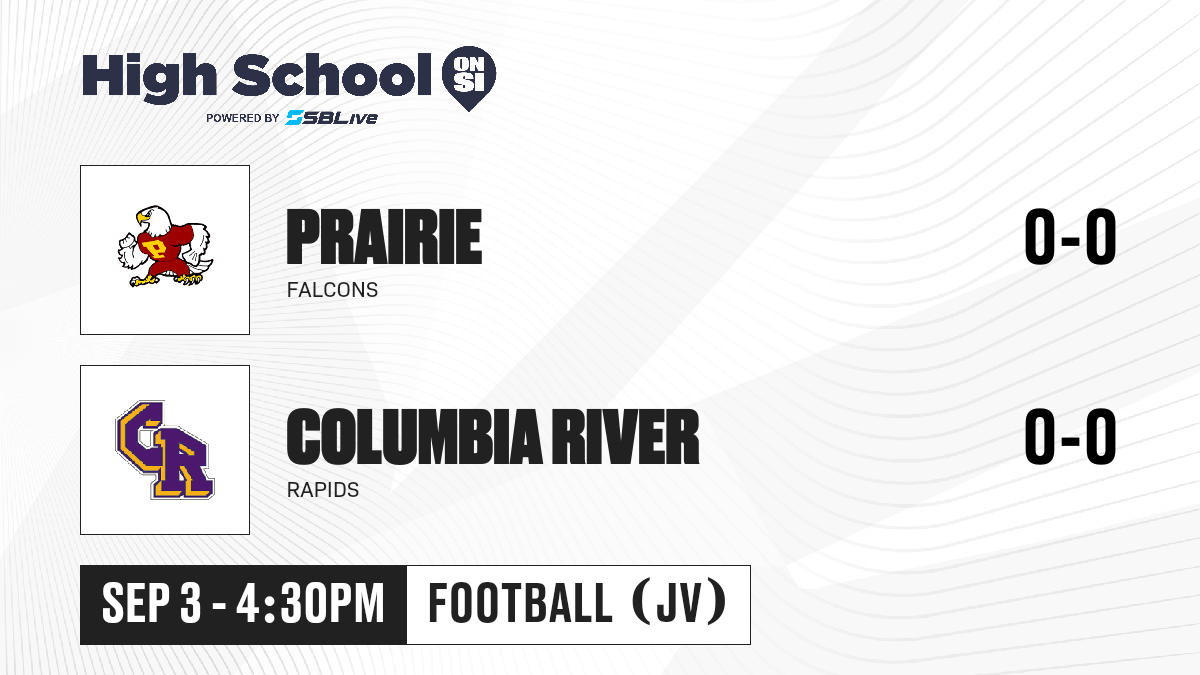 High School ON SI
POWERED BY SBLive

P

PRAIRIE
FALCONS
0-0

CR

COLUMBIA RIVER
RAPIDS
0-0

SEP 3 - 4:30PM
FOOTBALL (JV)